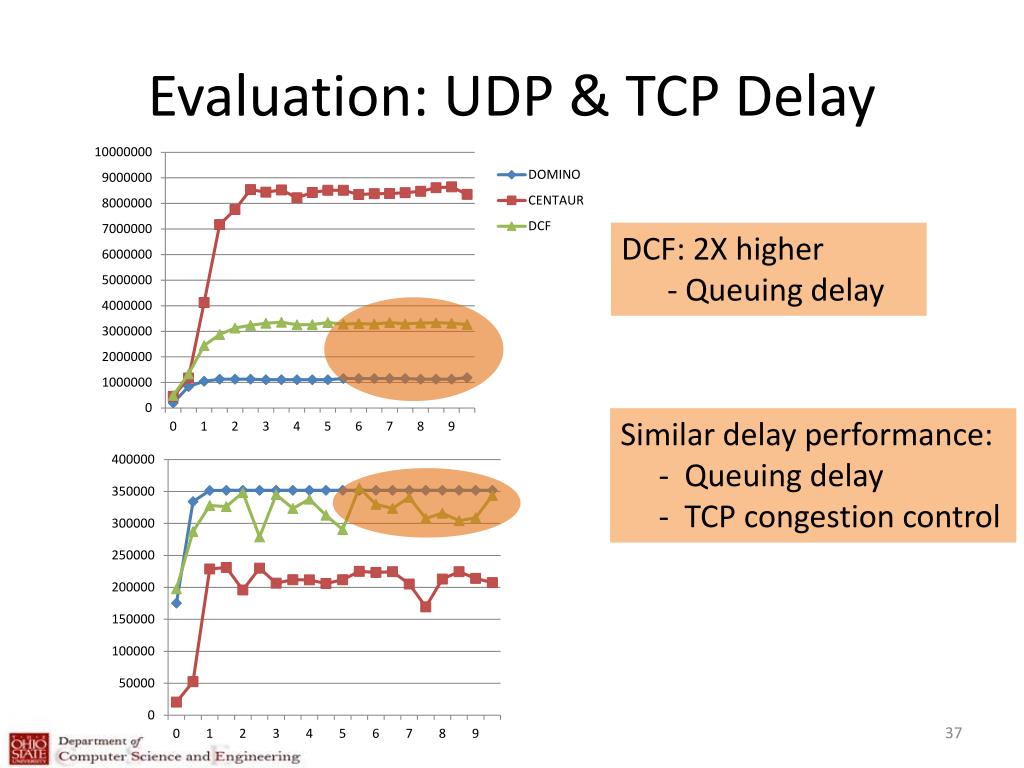 Evaluation: UDP & TCP Delay

10000000
9000000
8000000
7000000
6000000
5000000
4000000
3000000
2000000
1000000
0

0 1 2 3 4 5 6 7 8 9

DOMINO
CENTAUR
DCF

DCF: 2X higher
- Queuing delay

400000
350000
300000
250000
200000
150000
100000
50000
0

0 1 2 3 4 5 6 7 8 9

Similar delay performance:
- Queuing delay
- TCP congestion control

OHIO STATE UNIVERSITY Department of Computer Science and Engineering

37